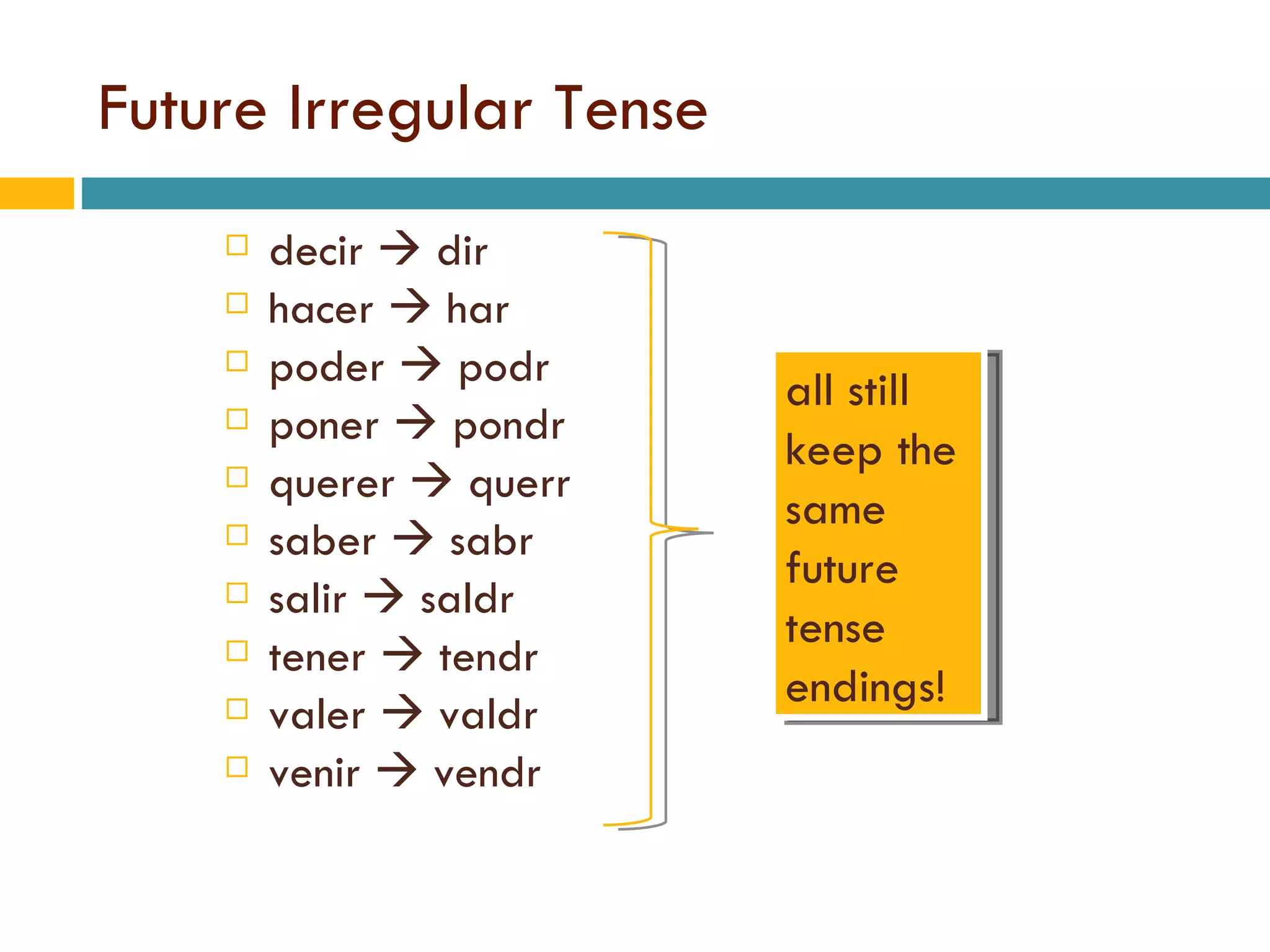 Future Irregular Tense

□ decir → dir
□ hacer → har
□ poder → podr
□ poner → pondr
□ querer → querr
□ saber → sabr
□ salir → saldr
□ tener → tendr
□ valer → valdr
□ venir → vendr

all still keep the same future tense endings!